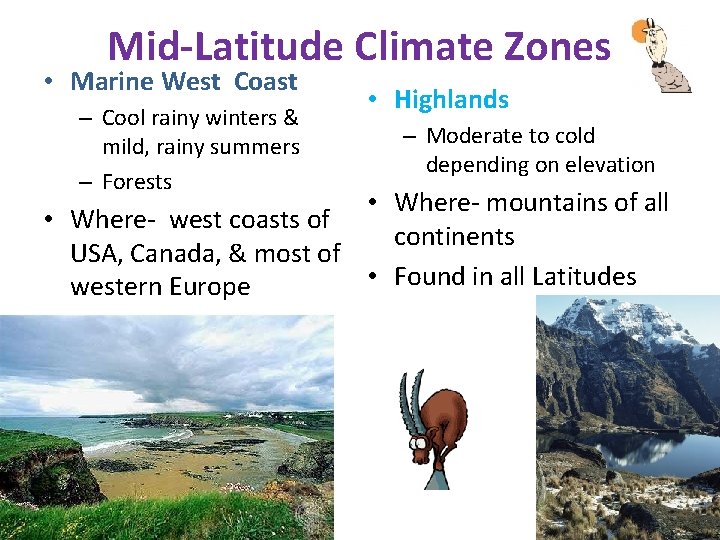 Mid-Latitude Climate Zones

• Marine West Coast
– Cool rainy winters & mild, rainy summers
– Forests
• Where- west coasts of USA, Canada, & most of western Europe

• Highlands
– Moderate to cold depending on elevation
• Where- mountains of all continents
• Found in all Latitudes